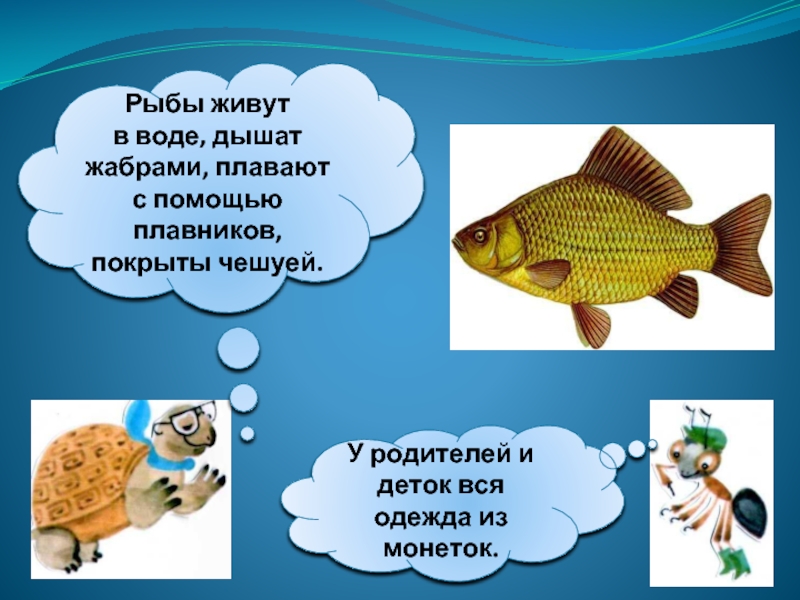 Рыбы живут в воде, дышат жабрами, плавают с помощью плавников, покрыты чешуей.

У родителей и деток вся одежда из монеток.